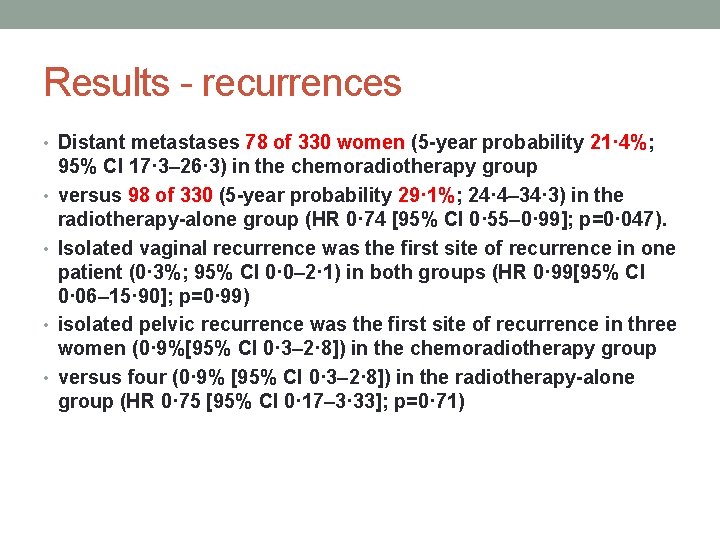 Results - recurrences

• Distant metastases 78 of 330 women (5-year probability 21·4%; 95% CI 17·3–26·3) in the chemoradiotherapy group

• versus 98 of 330 (5-year probability 29·1%; 24·4–34·3) in the radiotherapy-alone group (HR 0·74 [95% CI 0·55–0·99]; p=0·047).

• Isolated vaginal recurrence was the first site of recurrence in one patient (0·3%; 95% CI 0·0–2·1) in both groups (HR 0·99[95% CI 0·06–15·90]; p=0·99)

• isolated pelvic recurrence was the first site of recurrence in three women (0·9%[95% CI 0·3–2·8]) in the chemoradiotherapy group

• versus four (0·9% [95% CI 0·3–2·8]) in the radiotherapy-alone group (HR 0·75 [95% CI 0·17–3·33]; p=0·71)